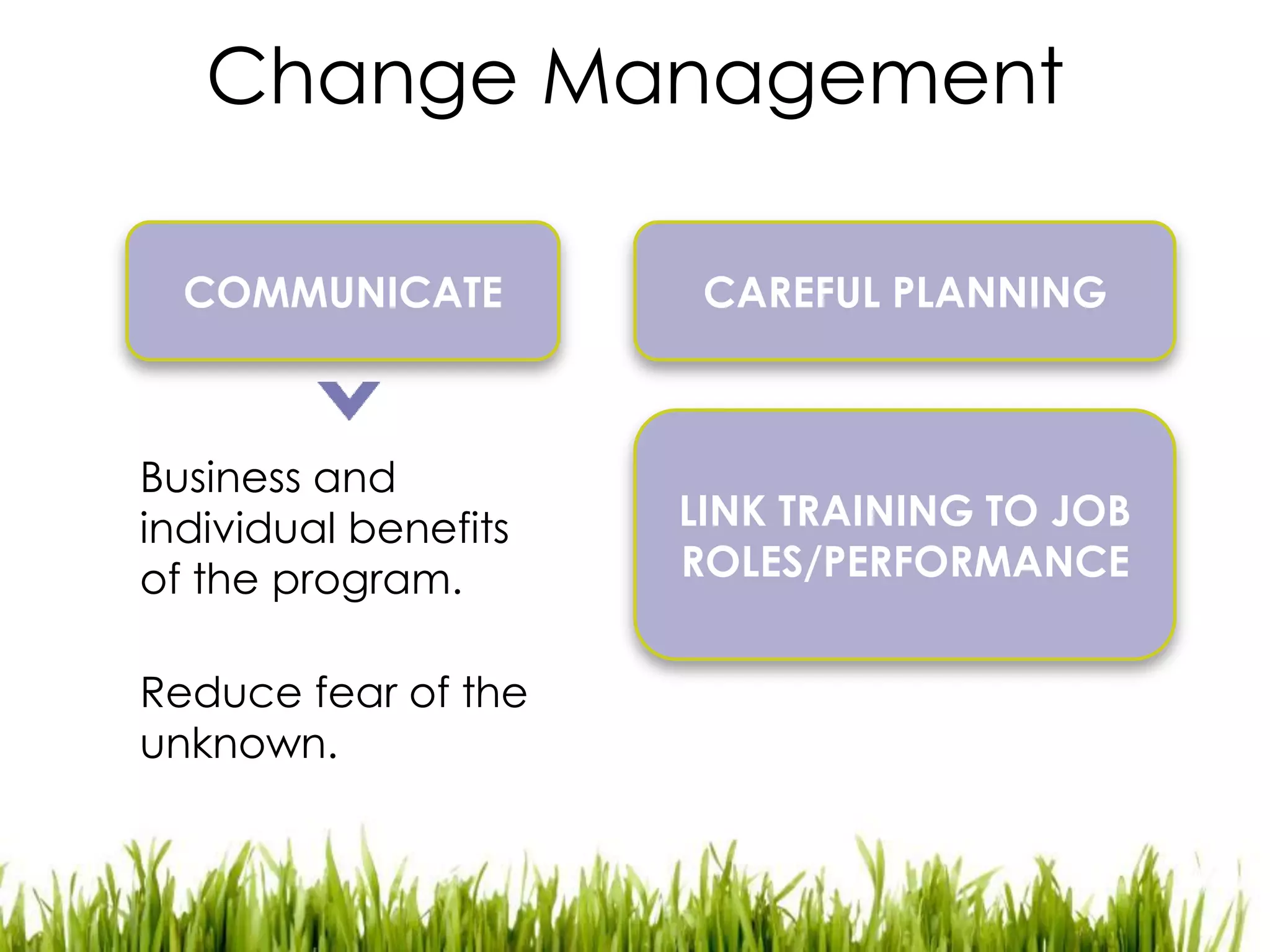 Change Management

COMMUNICATE

Business and individual benefits of the program.

Reduce fear of the unknown.

CAREFUL PLANNING

LINK TRAINING TO JOB ROLES/PERFORMANCE